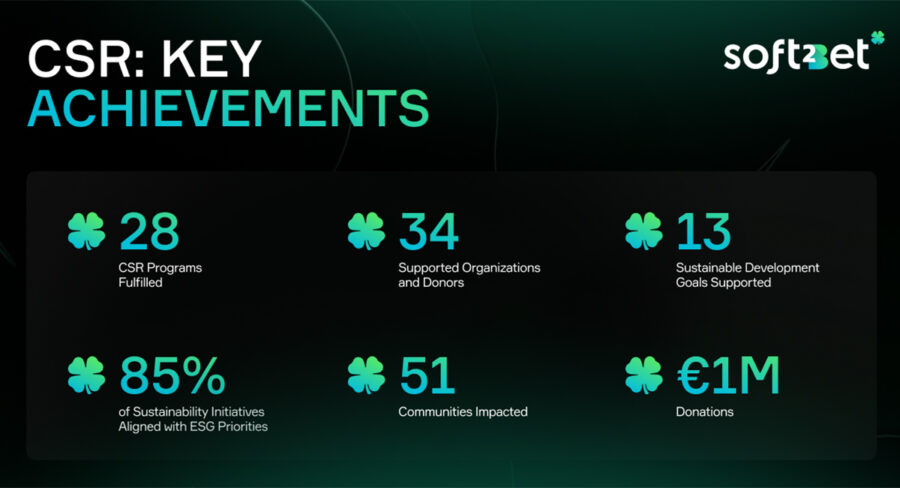 CSR: KEY ACHIEVEMENTS

soft2bet

28
CSR Programs Fulfilled

34
Supported Organizations and Donors

13
Sustainable Development Goals Supported

85%
of Sustainability Initiatives Aligned with ESG Priorities

51
Communities Impacted

€1M
Donations